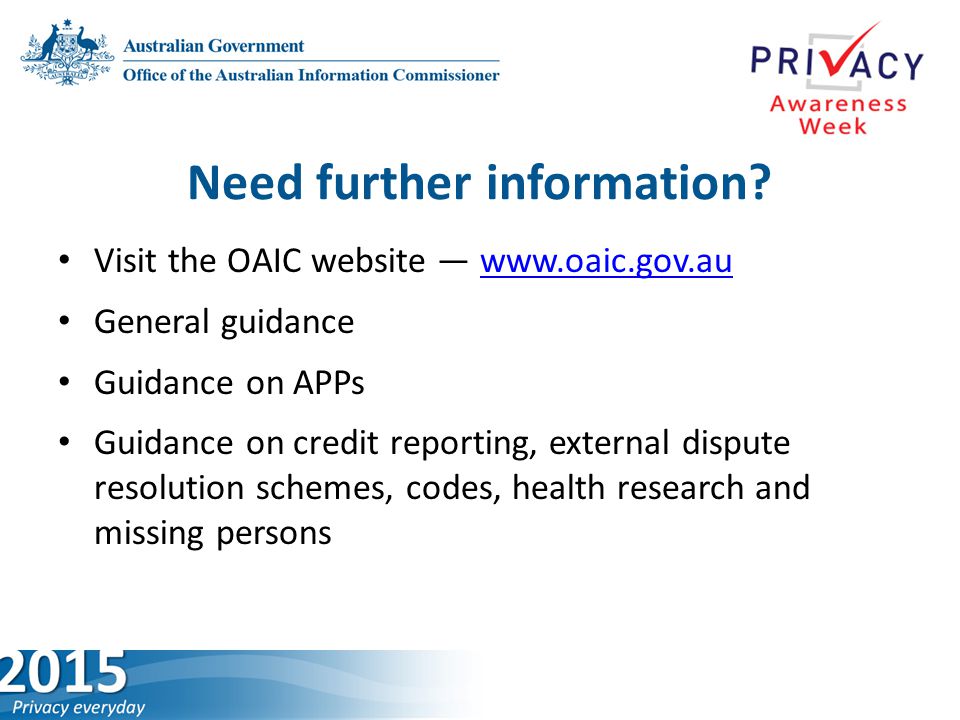 Australian Government
Office of the Australian Information Commissioner

PRIVACY
Awareness
Week

Need further information?

• Visit the OAIC website — www.oaic.gov.au
• General guidance
• Guidance on APPs
• Guidance on credit reporting, external dispute resolution schemes, codes, health research and missing persons

2015
Privacy everyday